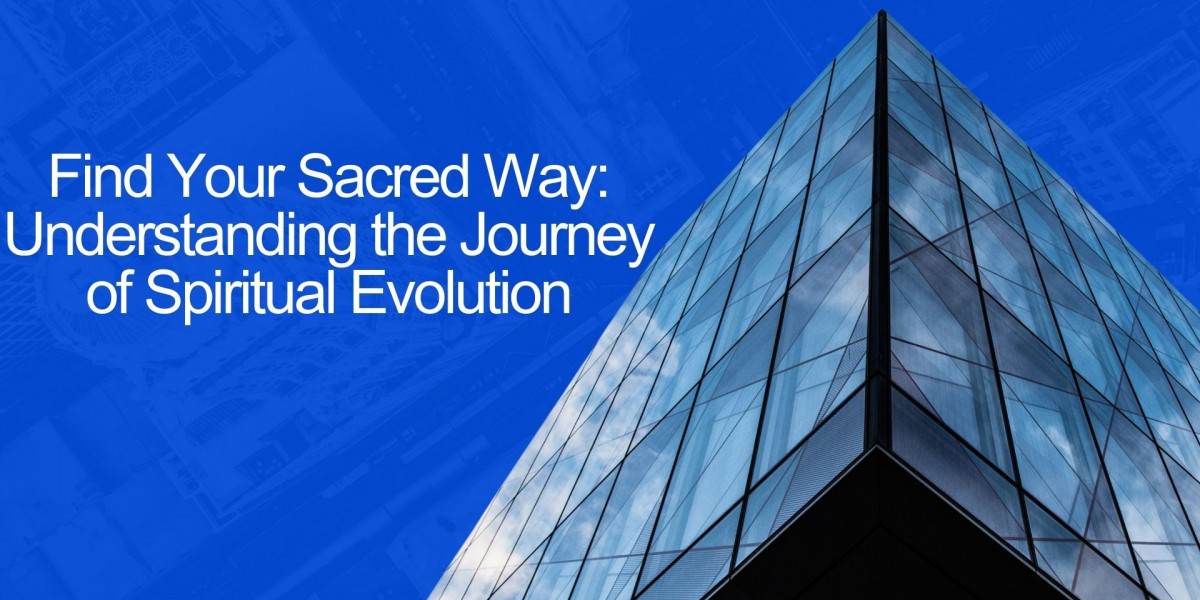 Find Your Sacred Way: Understanding the Journey of Spiritual Evolution